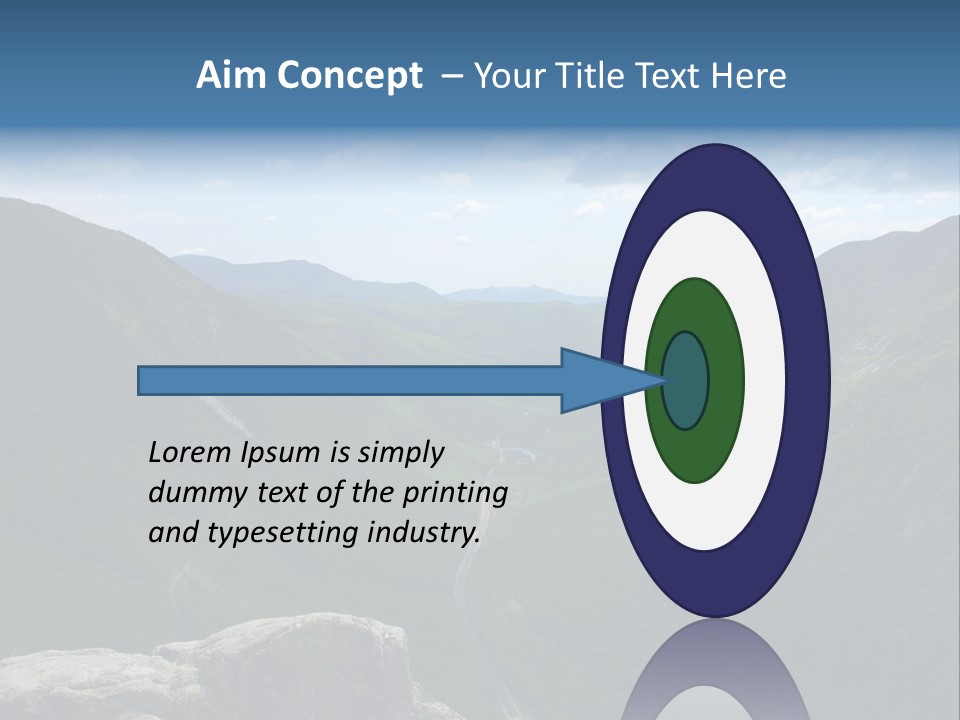 Aim Concept – Your Title Text Here

Lorem Ipsum is simply dummy text of the printing and typesetting industry.